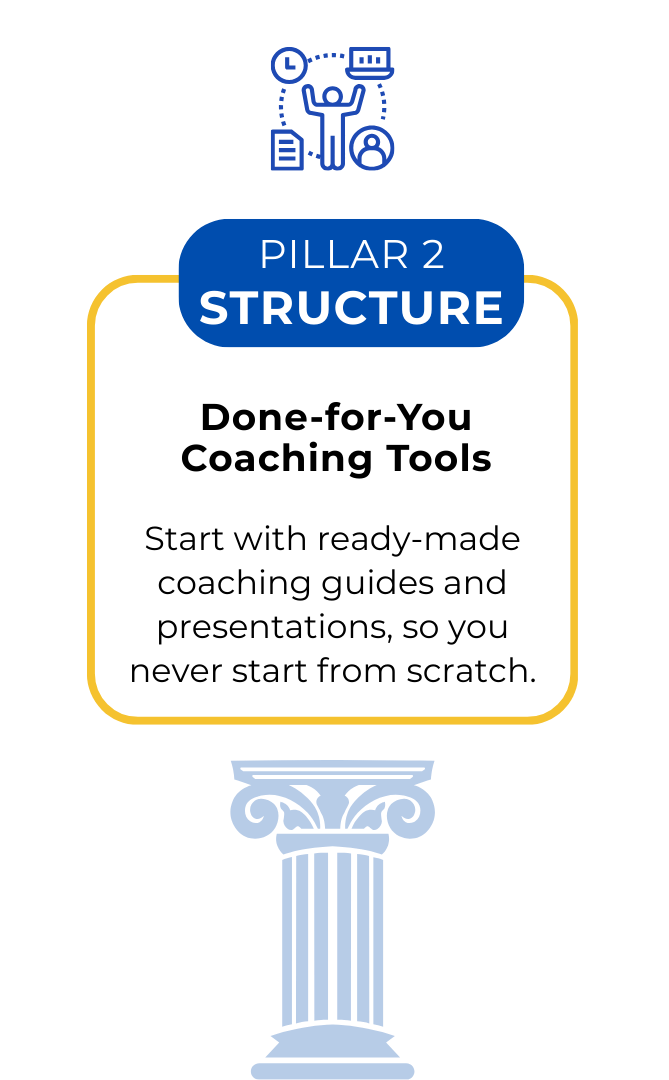 PILLAR 2
STRUCTURE

Done-for-You Coaching Tools

Start with ready-made coaching guides and presentations, so you never start from scratch.